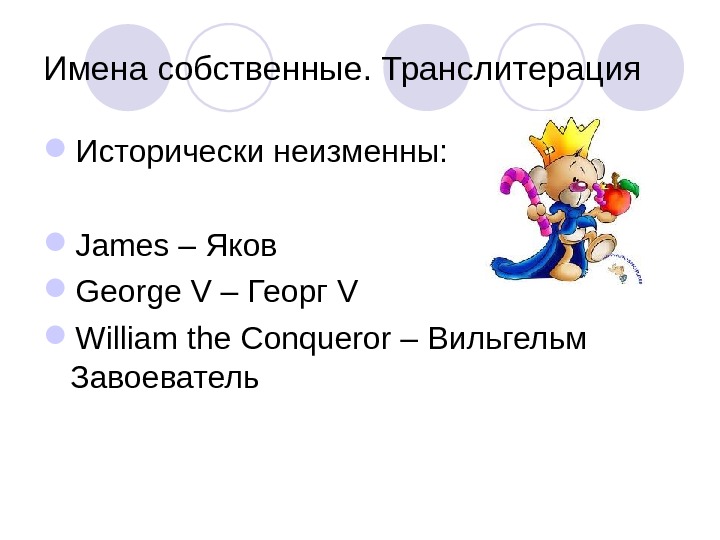 Имена собственные. Транслитерация

Исторически неизменны:

James – Яков

George V – Георг V

William the Conqueror – Вильгельм Завоеватель